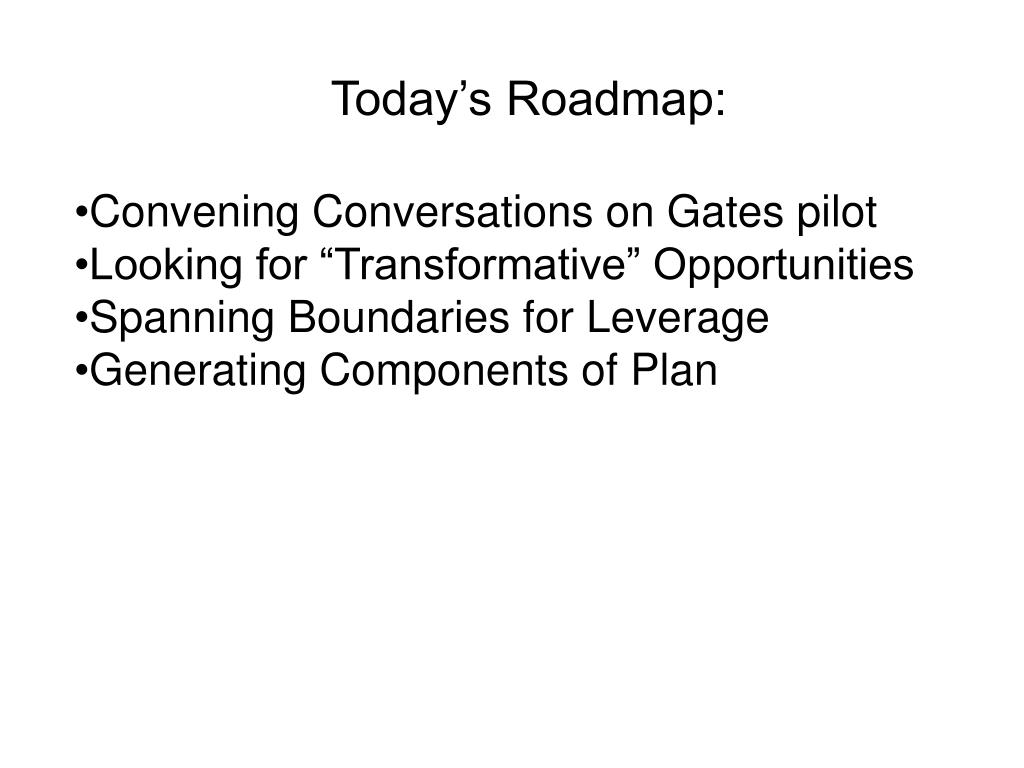 Today’s Roadmap:

•Convening Conversations on Gates pilot
•Looking for “Transformative” Opportunities
•Spanning Boundaries for Leverage
•Generating Components of Plan